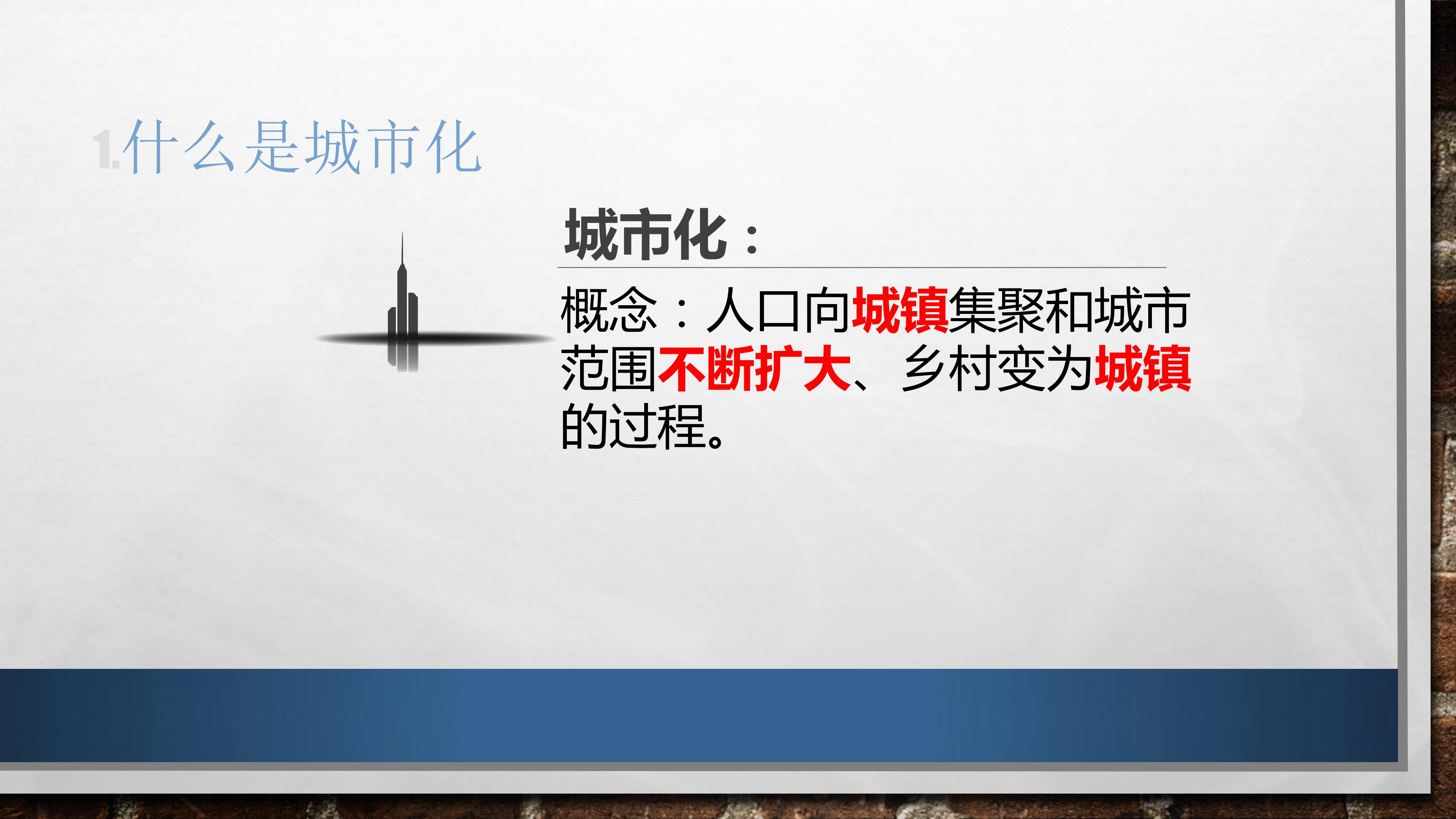 1.什么是城市化

城市化：

概念：人口向城镇集聚和城市范围不断扩大、乡村变为城镇的过程。